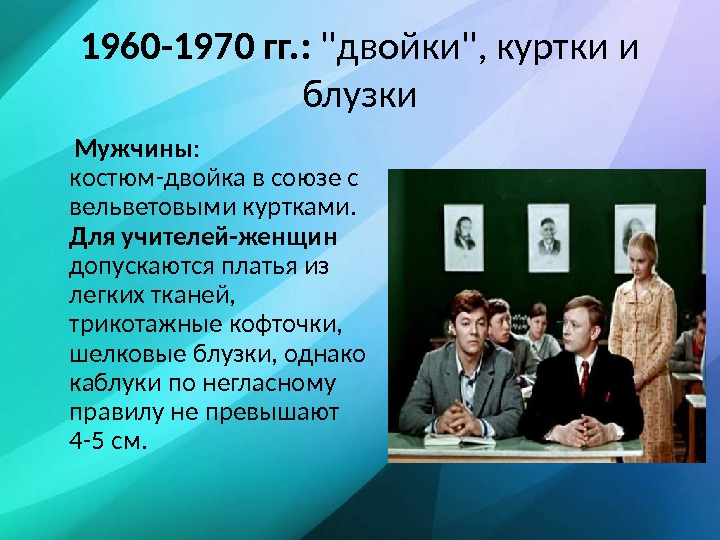 1960-1970 гг.: "двойки", куртки и блузки

Мужчины: костюм-двойка в союзе с вельветовыми куртками. Для учителей-женщин допускаются платья из легких тканей, трикотажные кофточки, шелковые блузки, однако каблуки по негласному правилу не превышают 4-5 см.